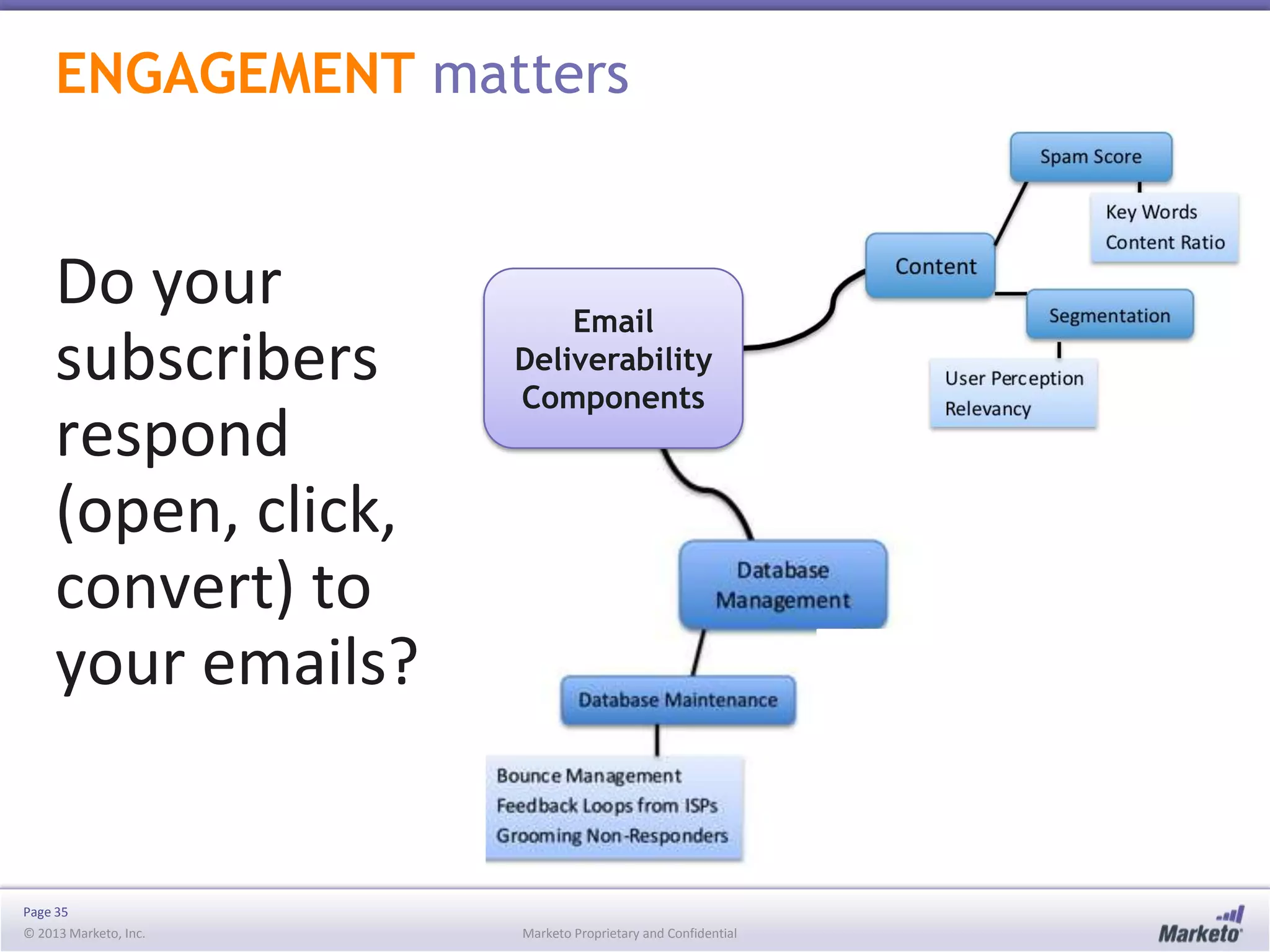 ENGAGEMENT matters

Do your subscribers respond (open, click, convert) to your emails?

Email Deliverability Components

Content

Spam Score

Key Words
Content Ratio

Segmentation

User Perception
Relevancy

Database Management

Database Maintenance

Bounce Management
Feedback Loops from ISPs
Grooming Non-Responders

Page 35
© 2013 Marketo, Inc.

Marketo Proprietary and Confidential

Marketo